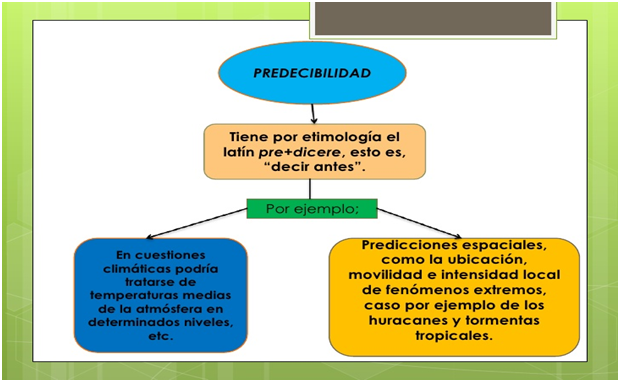 PREDECIBILIDAD

Tiene por etimología el latín pre+dicere, esto es, "decir antes".

Por ejemplo;

En cuestiones climáticas podría tratarse de temperaturas medias de la atmósfera en determinados niveles, etc.

Predicciones espaciales, como la ubicación, movilidad e intensidad local de fenómenos extremos, caso por ejemplo de los huracanes y tormentas tropicales.